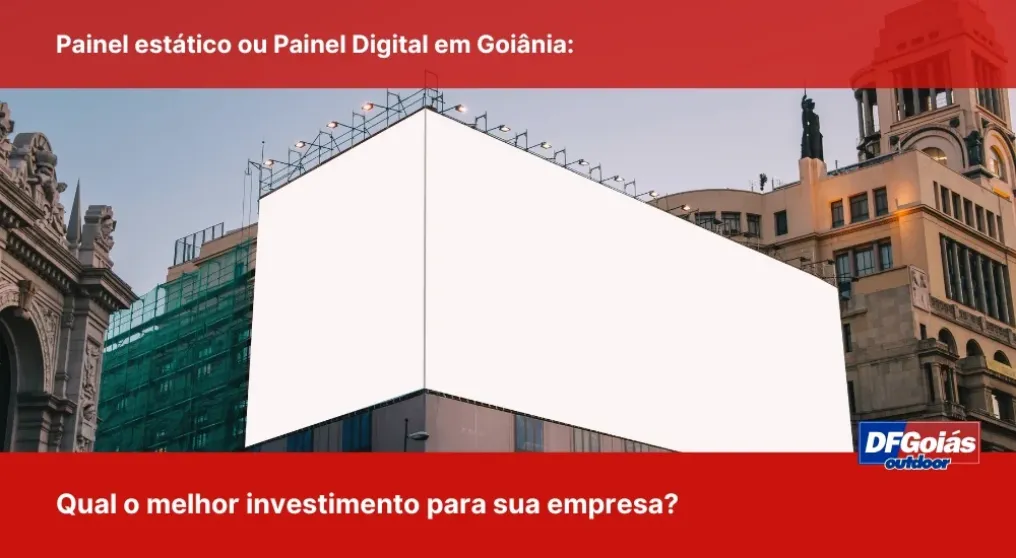 Painel estático ou Painel Digital em Goiânia:

DFGoiás outdoor

Qual o melhor investimento para sua empresa?